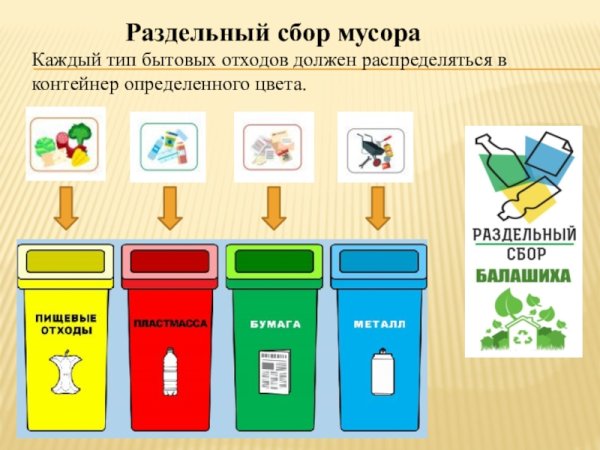 Раздельный сбор мусора

Каждый тип бытовых отходов должен распределяться в контейнер определенного цвета.

ПИЩЕВЫЕ ОТХОДЫ

ПЛАСТМАССА

БУМАГА

МЕТАЛЛ

РАЗДЕЛЬНЫЙ СБОР

БАЛАШИХА